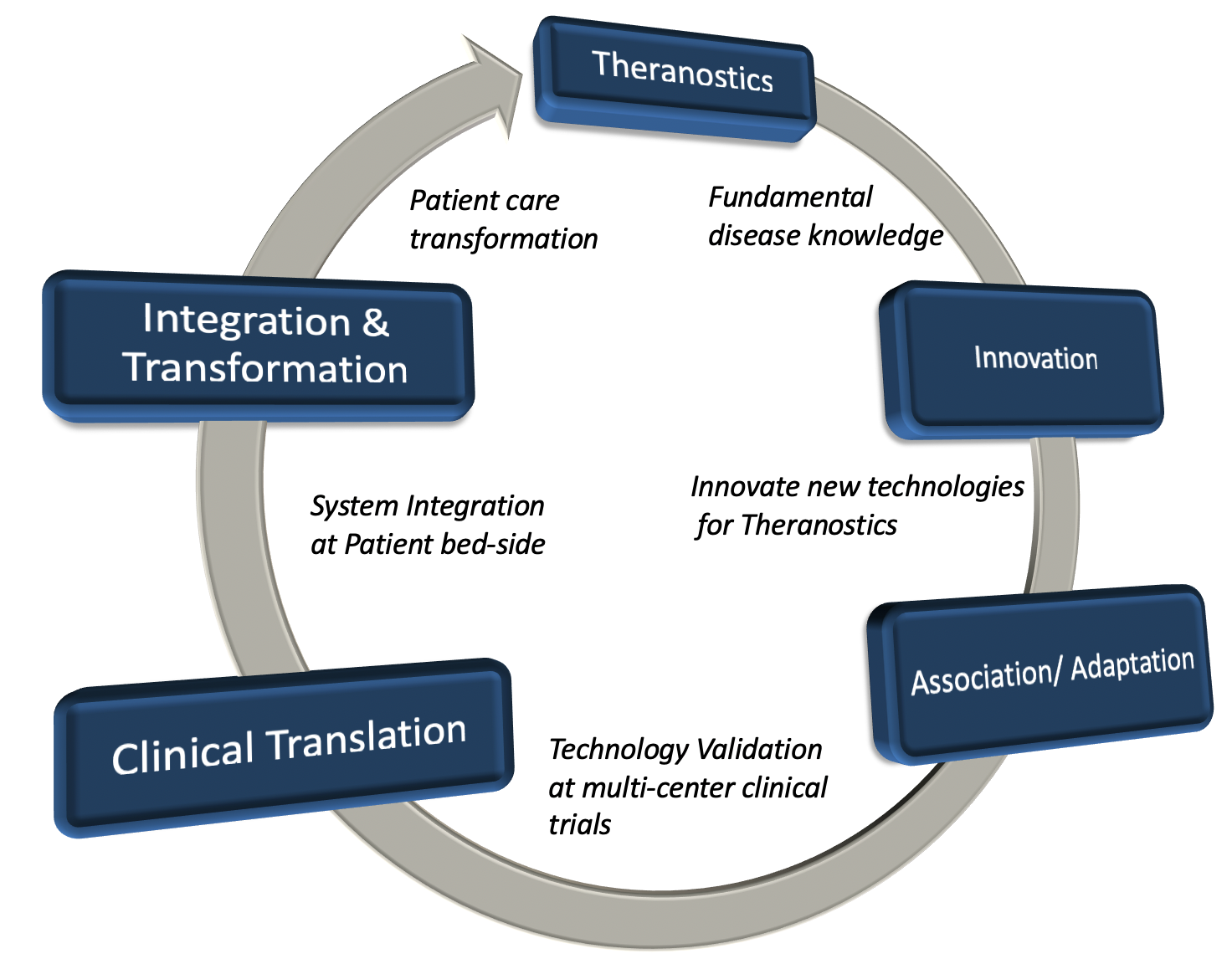 Theranostics

Fundamental disease knowledge

Innovation

Innovate new technologies for Theranostics

Association/ Adaptation

Technology Validation at multi-center clinical trials

Clinical Translation

System Integration at Patient bed-side

Integration & Transformation

Patient care transformation